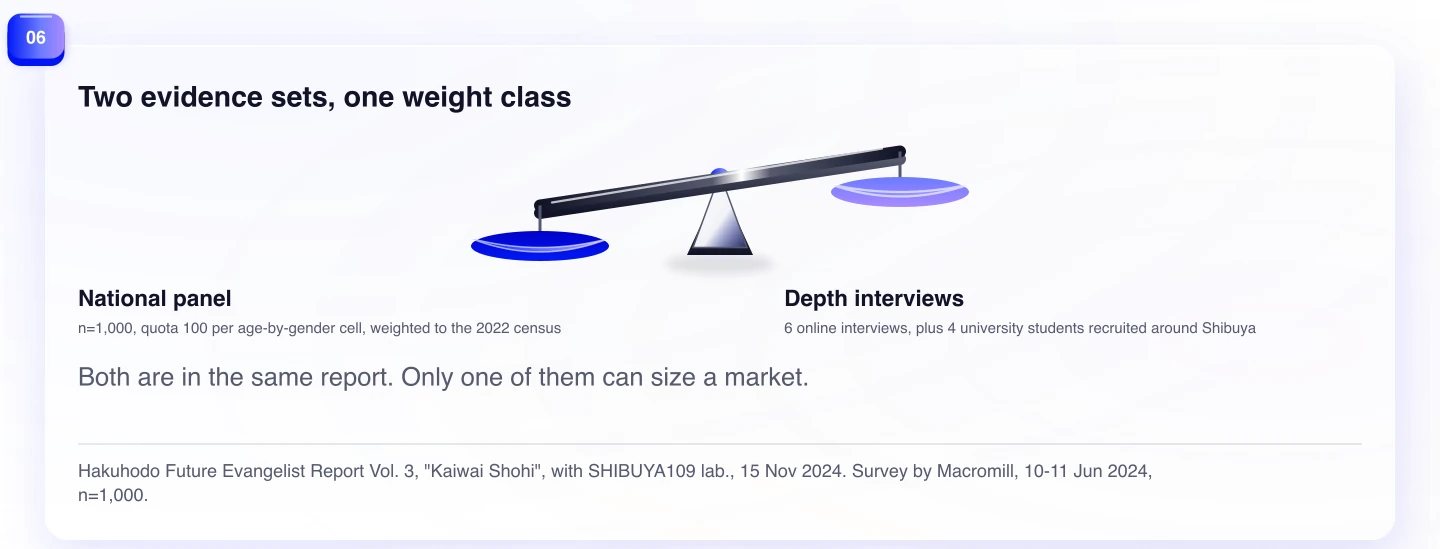 06

Two evidence sets, one weight class

National panel
n=1,000, quota 100 per age-by-gender cell, weighted to the 2022 census

Depth interviews
6 online interviews, plus 4 university students recruited around Shibuya

Both are in the same report. Only one of them can size a market.

Hakuhodo Future Evangelist Report Vol. 3, "Kaiwai Shohi", with SHIBUYA109 lab., 15 Nov 2024. Survey by Macromill, 10-11 Jun 2024, n=1,000.